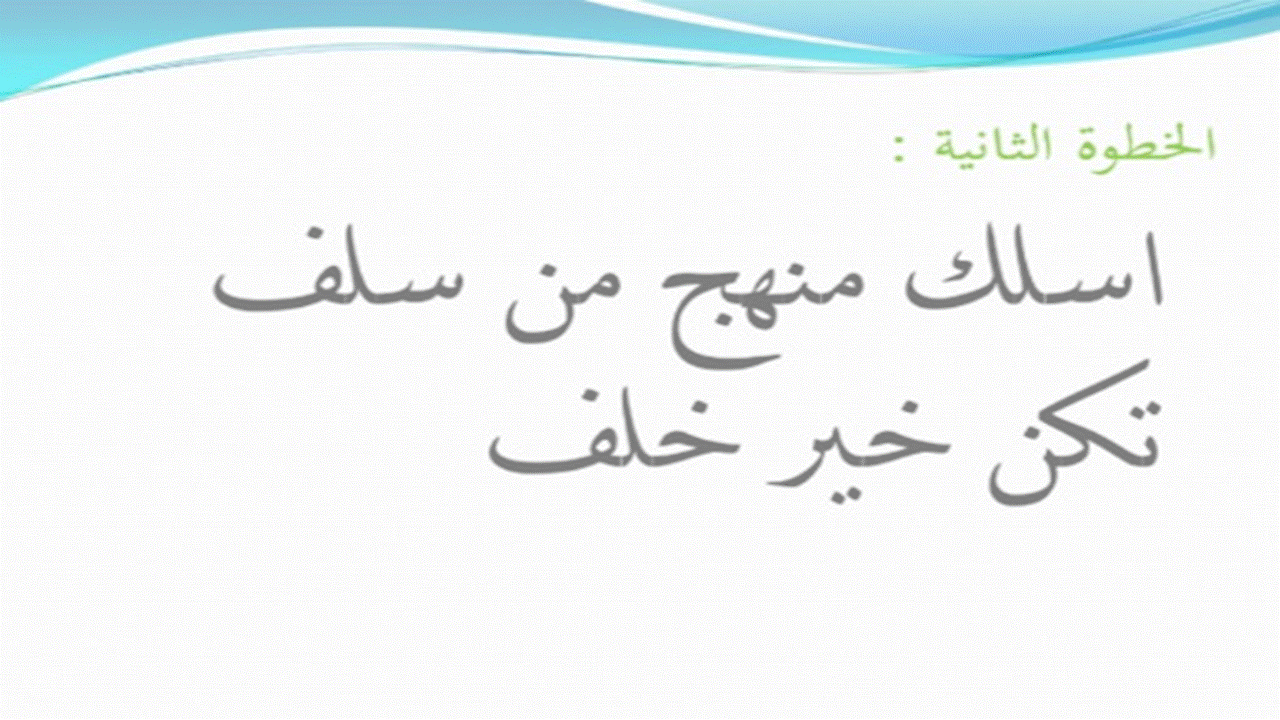 الخطوة الثانية :

اسلك منهج من سلف تكن خير خلف